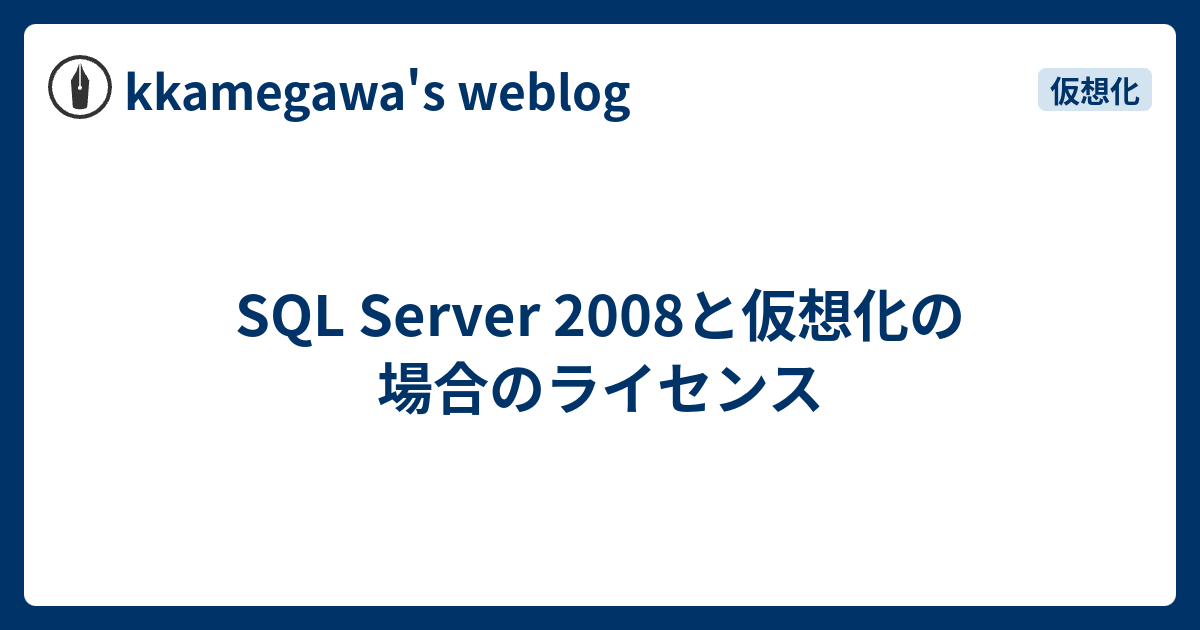 kkamegawa's weblog

仮想化

SQL Server 2008と仮想化の場合のライセンス